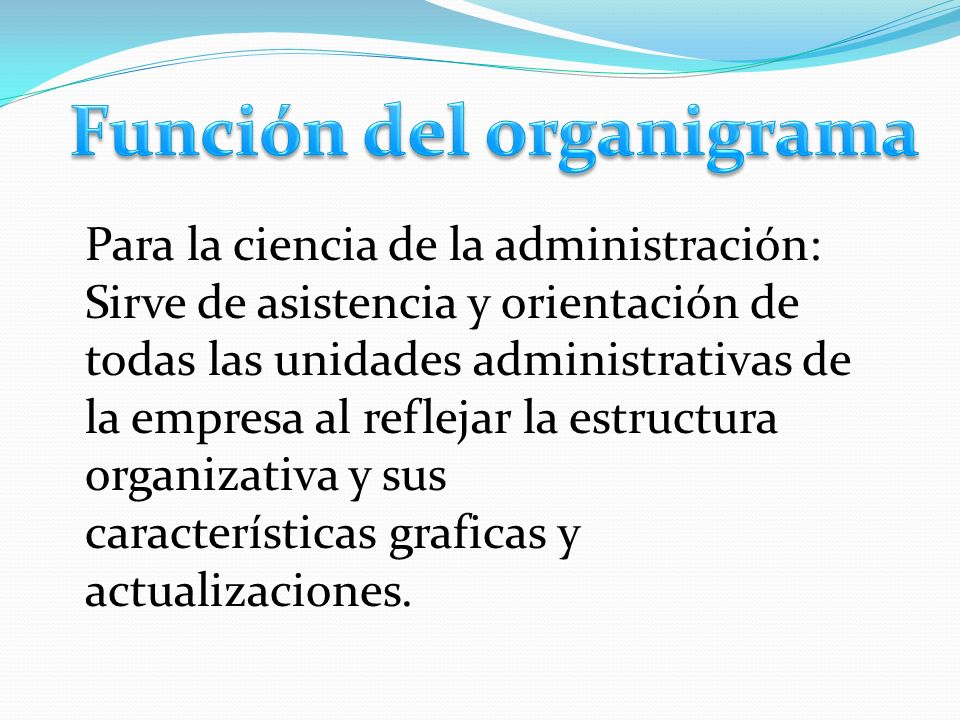 Función del organigrama

Para la ciencia de la administración: Sirve de asistencia y orientación de todas las unidades administrativas de la empresa al reflejar la estructura organizativa y sus características graficas y actualizaciones.